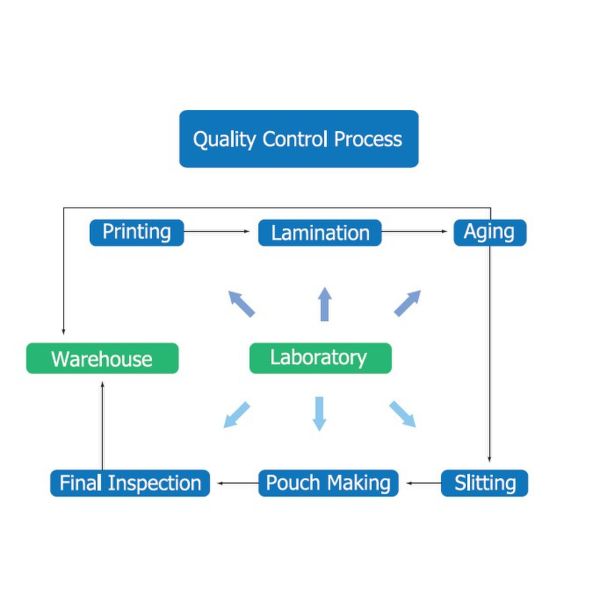 Quality Control Process

Printing

Lamination

Aging

Warehouse

Laboratory

Final Inspection

Pouch Making

Slitting